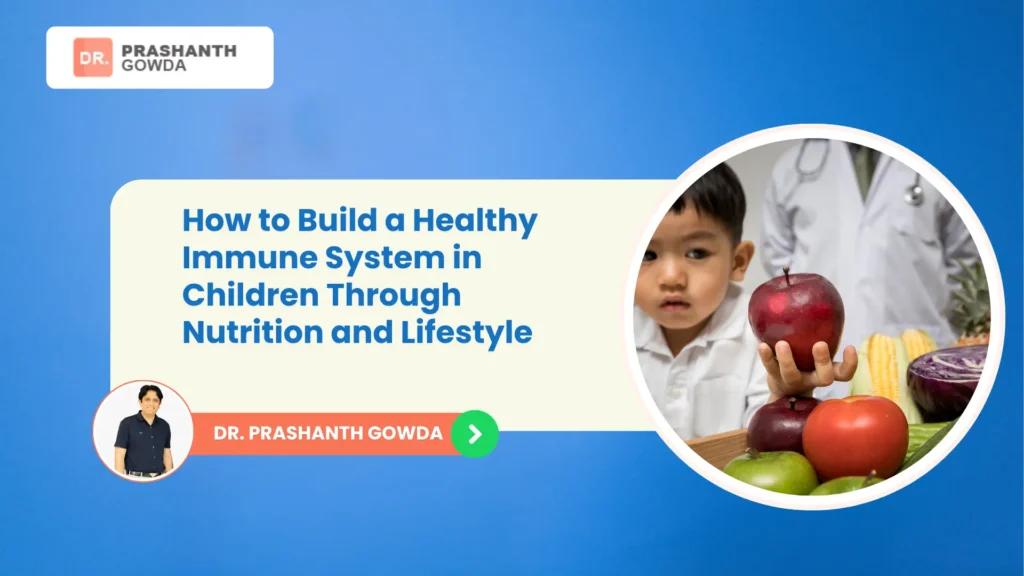 DR. PRASHANTH GOWDA

How to Build a Healthy Immune System in Children Through Nutrition and Lifestyle

DR. PRASHANTH GOWDA